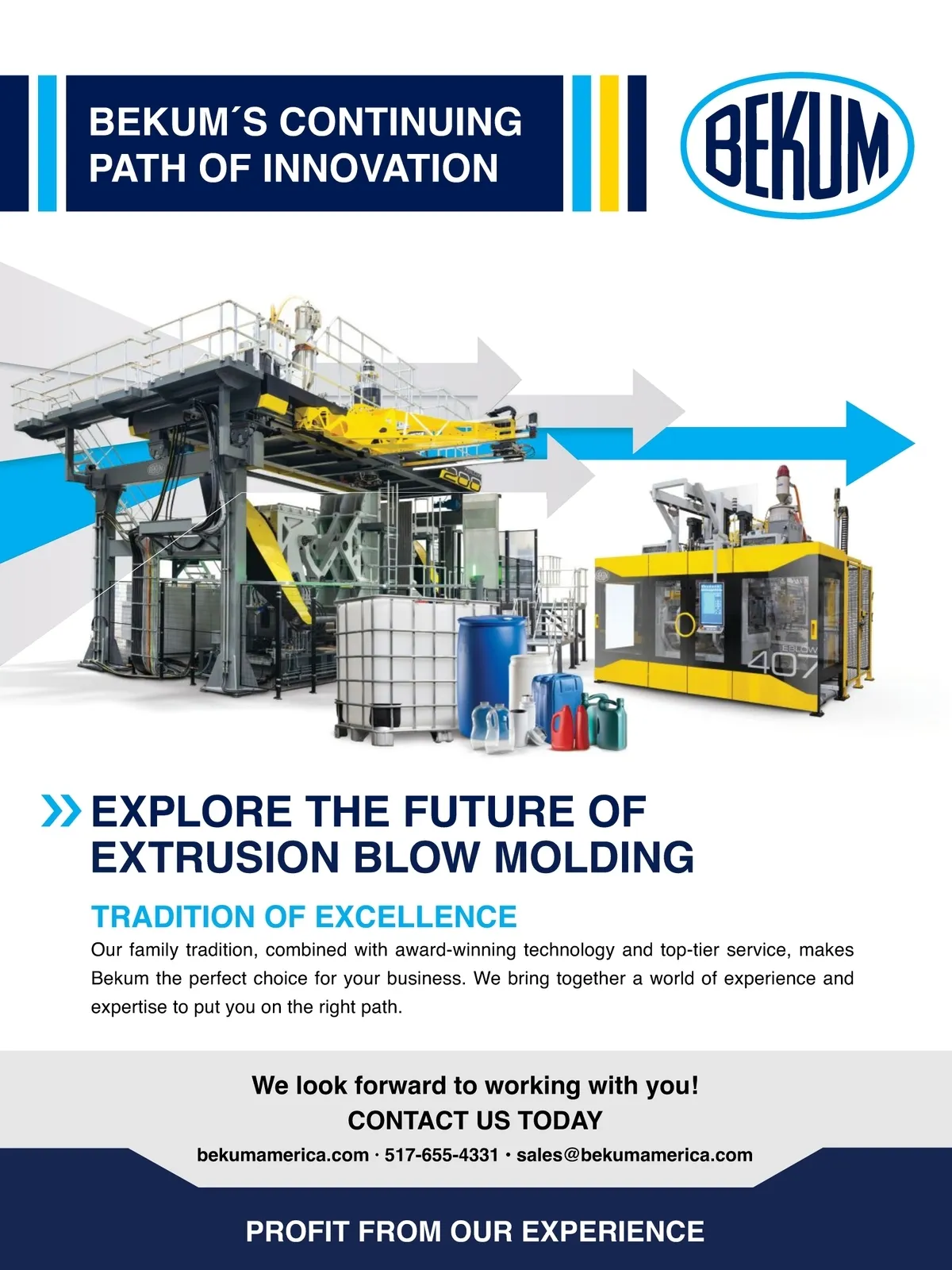 BEKUM´S CONTINUING PATH OF INNOVATION

BEKUM

200

EBLOW 407

EXPLORE THE FUTURE OF EXTRUSION BLOW MOLDING

TRADITION OF EXCELLENCE

Our family tradition, combined with award-winning technology and top-tier service, makes Bekum the perfect choice for your business. We bring together a world of experience and expertise to put you on the right path.

We look forward to working with you!
CONTACT US TODAY

bekumamerica.com · 517-655-4331 · sales@bekumamerica.com

PROFIT FROM OUR EXPERIENCE